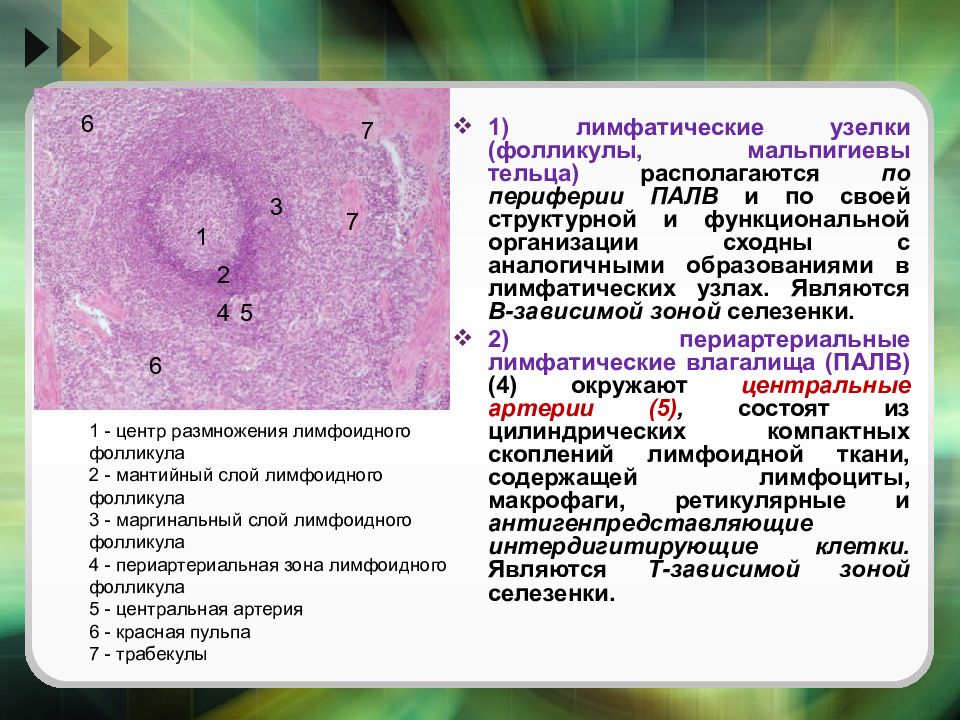 6

7

3

7

1

2

4 5

6

1 - центр размножения лимфоидного фолликула
2 - мантийный слой лимфоидного фолликула
3 - маргинальный слой лимфоидного фолликула
4 - периартериальная зона лимфоидного фолликула
5 - центральная артерия
6 - красная пульпа
7 - трабекулы

❖ 1) лимфатические узелки (фолликулы, мальпигиевы тельца) располагаются по периферии ПАЛВ и по своей структурной и функциональной организации сходны с аналогичными образованиями в лимфатических узлах. Являются В-зависимой зоной селезенки.

❖ 2) периартериальные лимфатические влагалища (ПАЛВ) (4) окружают центральные артерии (5), состоят из цилиндрических компактных скоплений лимфоидной ткани, содержащей лимфоциты, макрофаги, ретикулярные и антигенпредставляющие интердигитирующие клетки. Являются Т-зависимой зоной селезенки.